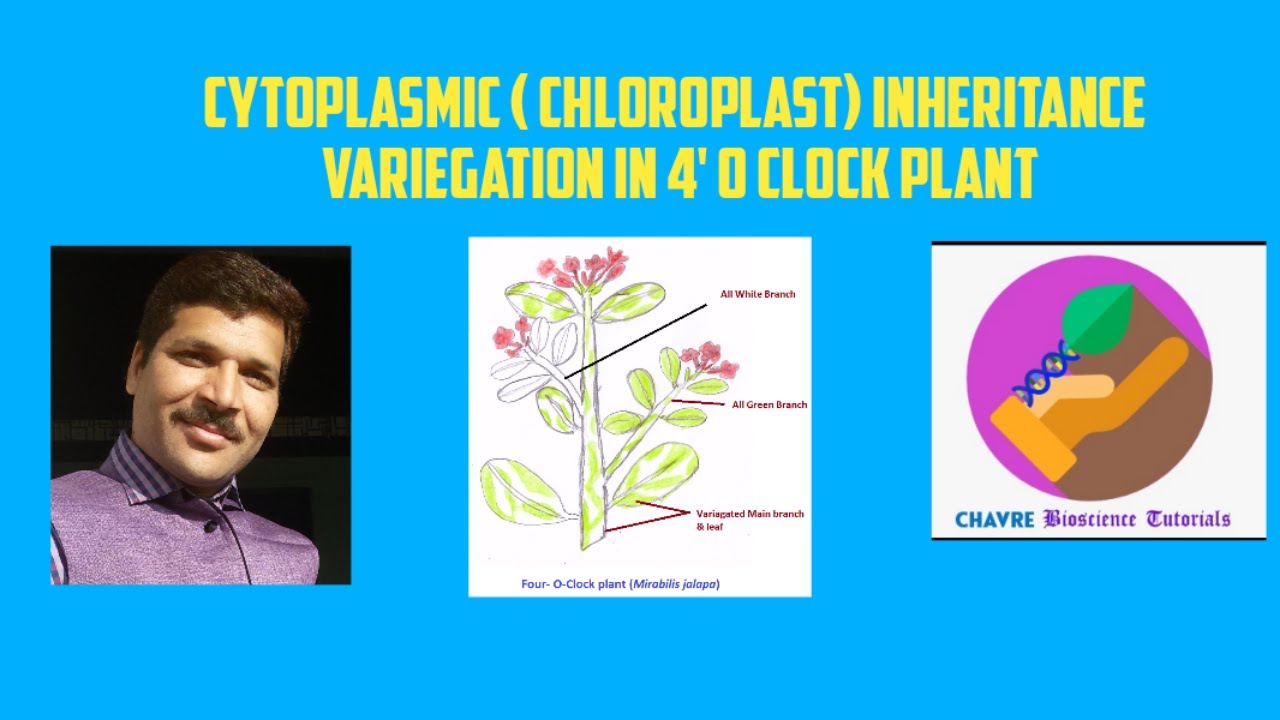 CYTOPLASMIC ( CHLOROPLAST) INHERITANCE
VARIEGATION IN 4' O CLOCK PLANT

All White Branch

All Green Branch

Variagated Main branch & leaf

Four- O-Clock plant (Mirabilis jalapa)

CHAVRE Bioscience Tutorials